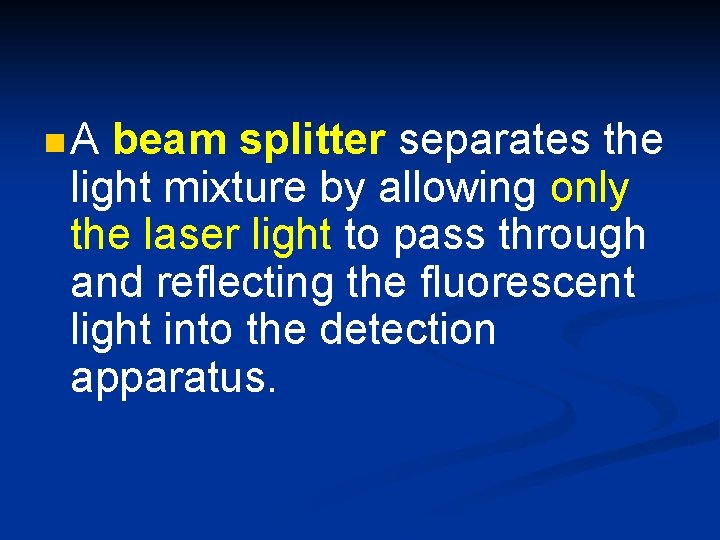 A beam splitter separates the light mixture by allowing only the laser light to pass through and reflecting the fluorescent light into the detection apparatus.